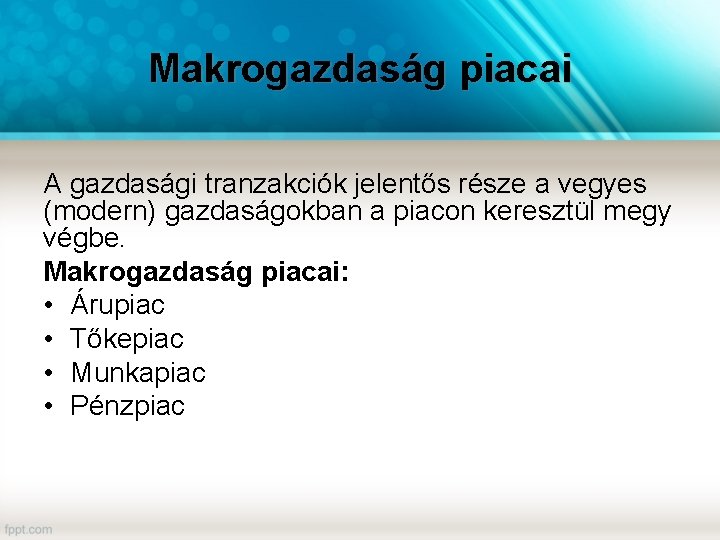 Makrogazdaság piacai

A gazdasági tranzakciók jelentős része a vegyes (modern) gazdaságokban a piacon keresztül megy végbe.

Makrogazdaság piacai:
• Árupiac
• Tőkepiac
• Munkapiac
• Pénzpiac

fppt.com